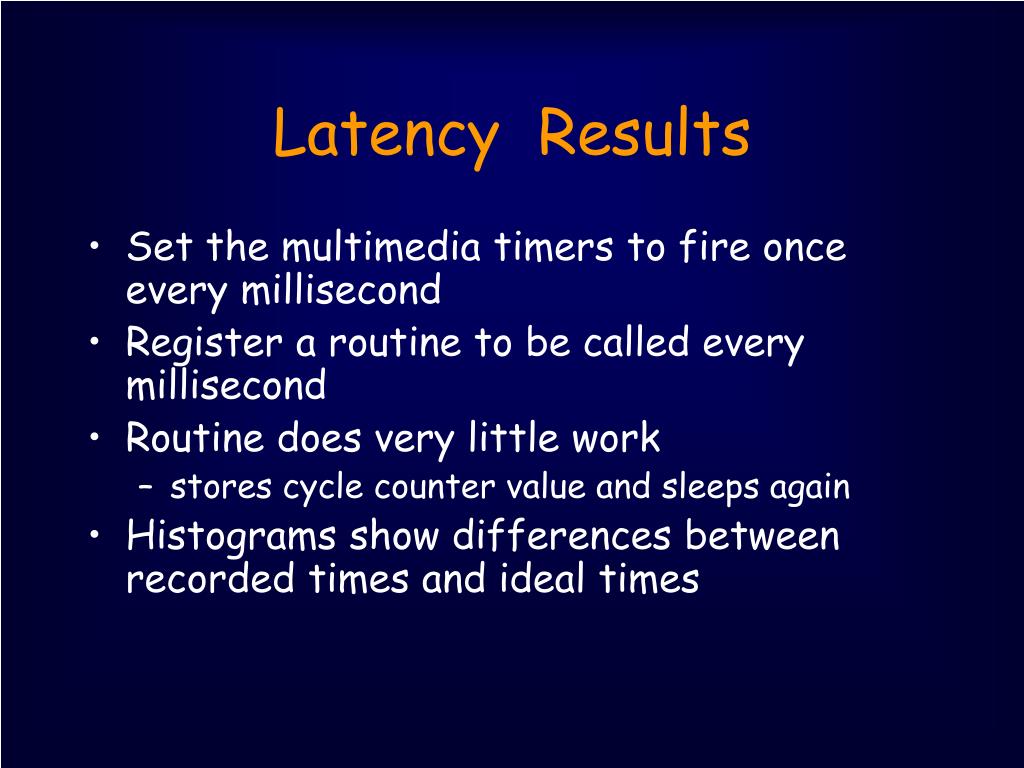 Latency Results

• Set the multimedia timers to fire once every millisecond
• Register a routine to be called every millisecond
• Routine does very little work
– stores cycle counter value and sleeps again
• Histograms show differences between recorded times and ideal times